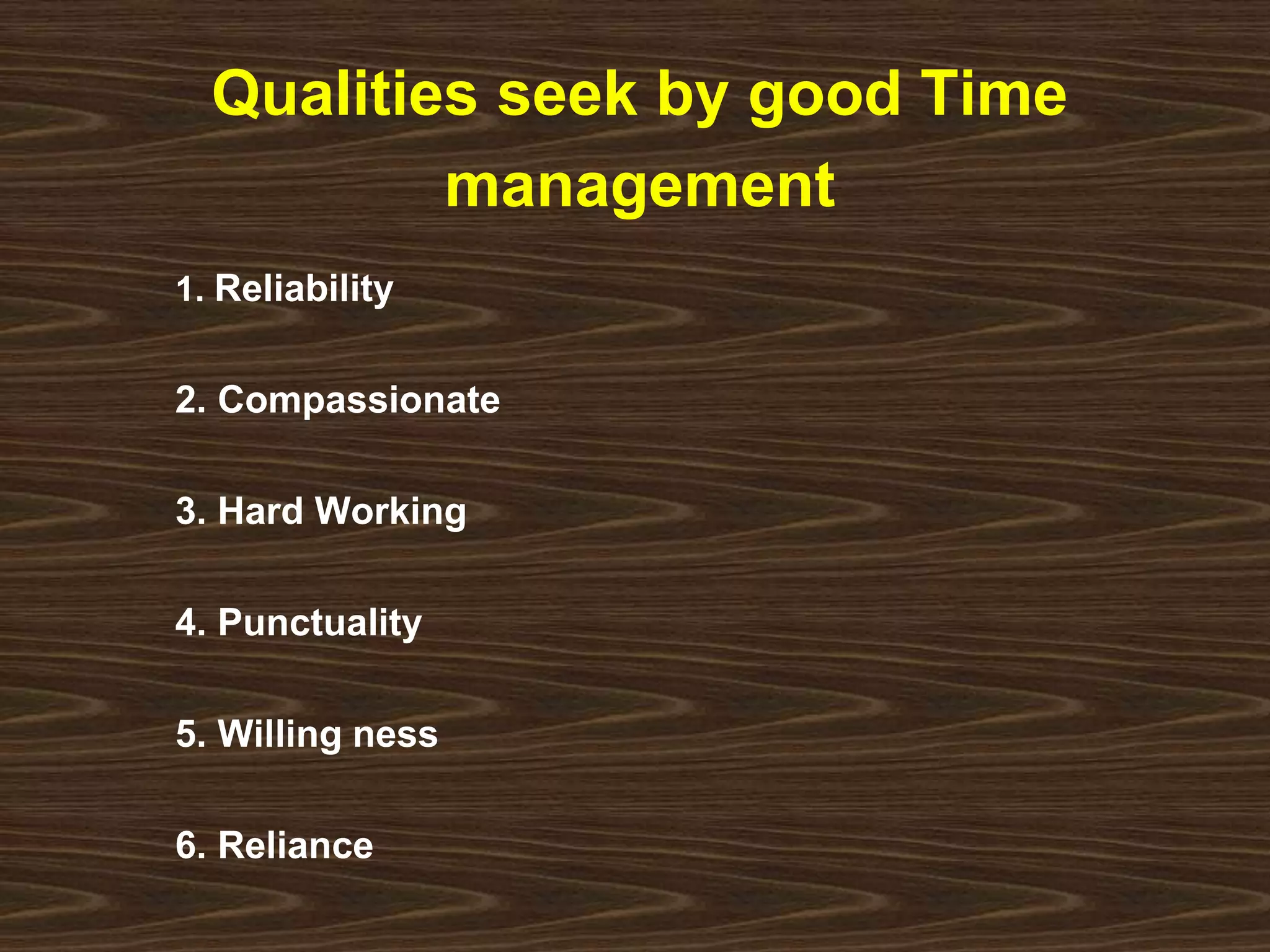 Qualities seek by good Time management

1. Reliability

2. Compassionate

3. Hard Working

4. Punctuality

5. Willing ness

6. Reliance